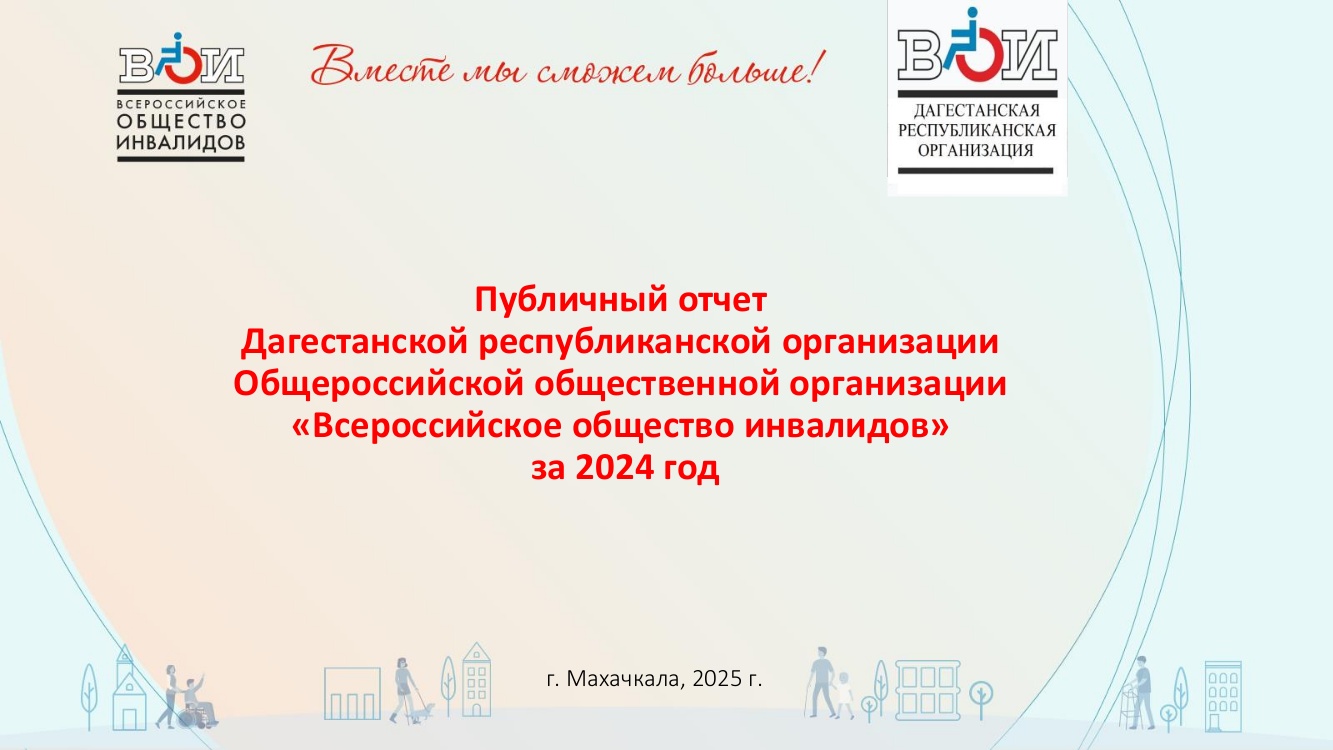 ВОИ
ВСЕРОССИЙСКОЕ ОБЩЕСТВО ИНВАЛИДОВ

Вместе мы сможем больше!

ВОИ
ДАГЕСТАНСКАЯ РЕСПУБЛИКАНСКАЯ ОРГАНИЗАЦИЯ

Публичный отчет
Дагестанской республиканской организации
Общероссийской общественной организации
«Всероссийское общество инвалидов»
за 2024 год

г. Махачкала, 2025 г.